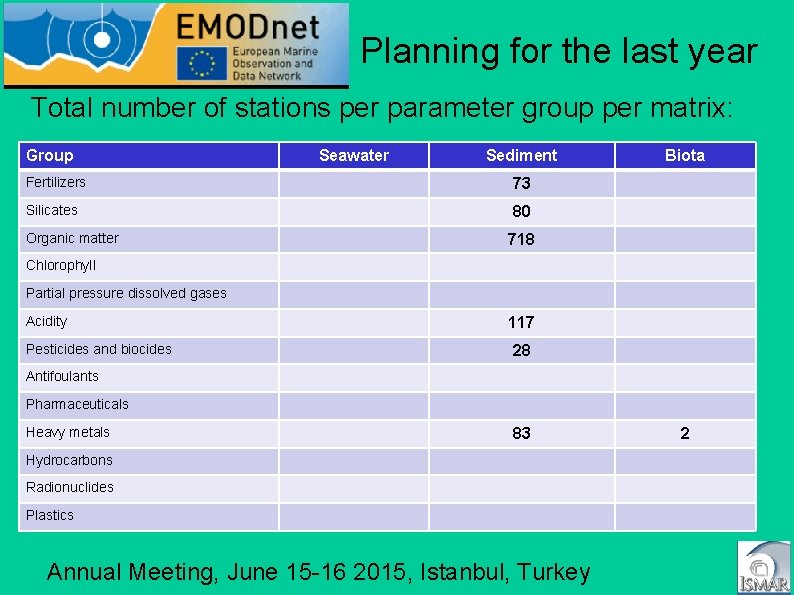 EMODnet
European Marine Observation and Data Network

Planning for the last year

Total number of stations per parameter group per matrix:

| Group | Seawater | Sediment | Biota |
|---|---|---|---|
| Fertilizers | | 73 | |
| Silicates | | 80 | |
| Organic matter | | 718 | |
| Chlorophyll | | | |
| Partial pressure dissolved gases | | | |
| Acidity | | 117 | |
| Pesticides and biocides | | 28 | |
| Antifoulants | | | |
| Pharmaceuticals | | | |
| Heavy metals | | 83 | 2 |
| Hydrocarbons | | | |
| Radionuclides | | | |
| Plastics | | | |

Annual Meeting, June 15-16 2015, Istanbul, Turkey

ISMAR